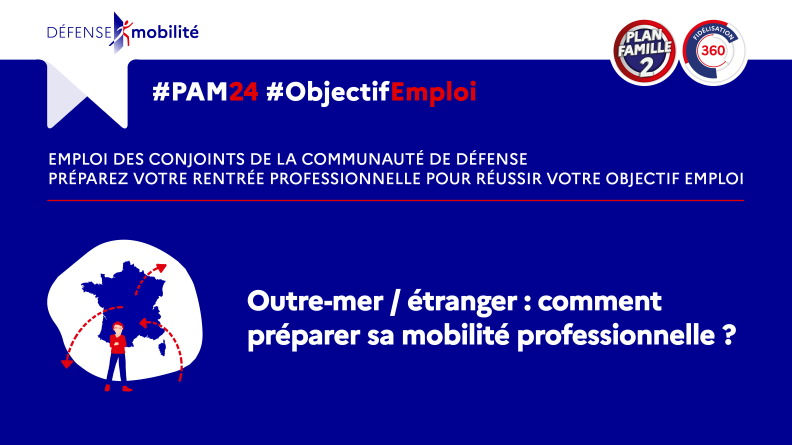 DÉFENSE mobilité

PLAN FAMILLE 2

FIDÉLISATION 360

#PAM24 #ObjectifEmploi

EMPLOI DES CONJOINTS DE LA COMMUNAUTÉ DE DÉFENSE
PRÉPAREZ VOTRE RENTRÉE PROFESSIONNELLE POUR RÉUSSIR VOTRE OBJECTIF EMPLOI

Outre-mer / étranger : comment préparer sa mobilité professionnelle ?